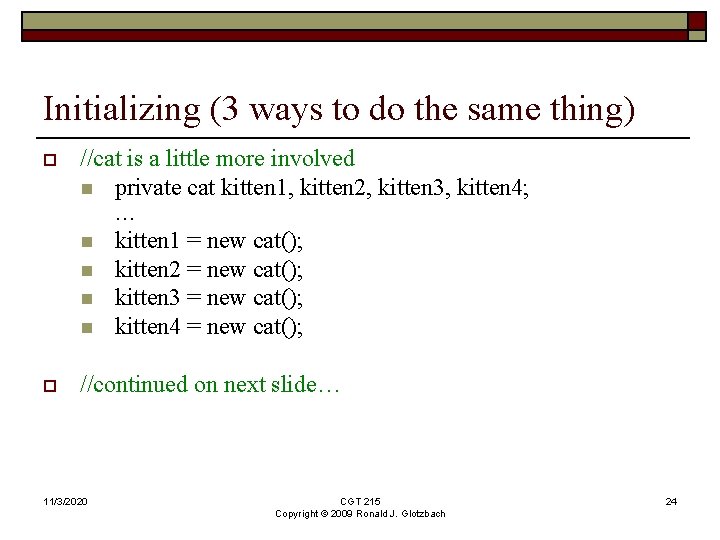 Initializing (3 ways to do the same thing)

//cat is a little more involved

private cat kitten1, kitten2, kitten3, kitten4;
…

kitten1 = new cat();

kitten2 = new cat();

kitten3 = new cat();

kitten4 = new cat();

//continued on next slide…

11/3/2020

CGT 215
Copyright © 2009 Ronald J. Glotzbach

24